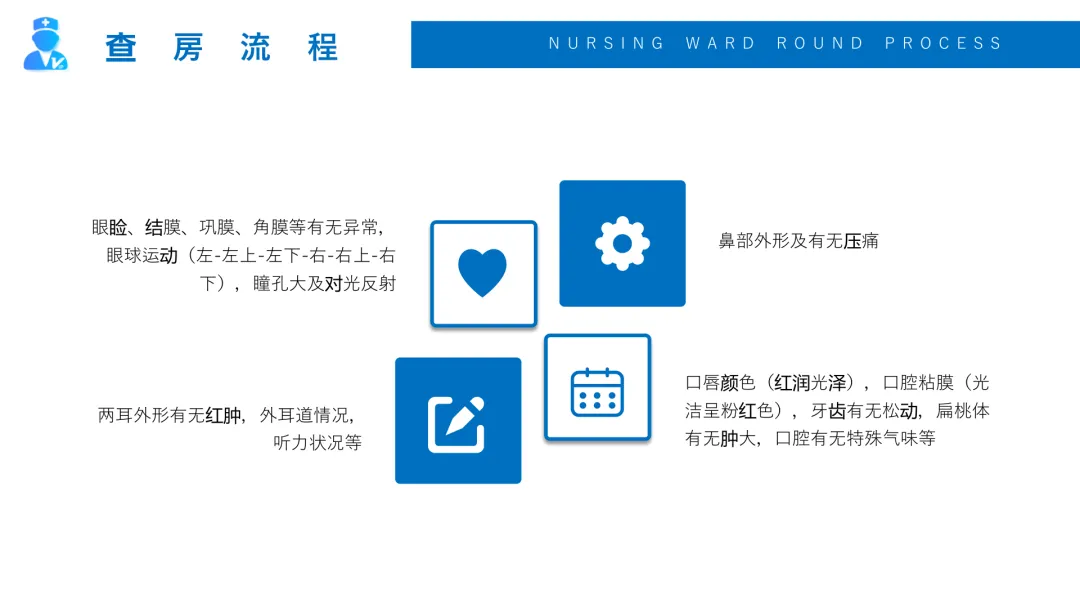 查房流程

NURSING WARD ROUND PROCESS

眼睑、结膜、巩膜、角膜等有无异常，眼球运动（左-左上-左下-右-右上-右下），瞳孔大及对光反射

鼻部外形及有无压痛

两耳外形有无红肿，外耳道情况，听力状况等

口唇颜色（红润光泽），口腔粘膜（光洁呈粉红色），牙齿有无松动，扁桃体有无肿大，口腔有无特殊气味等